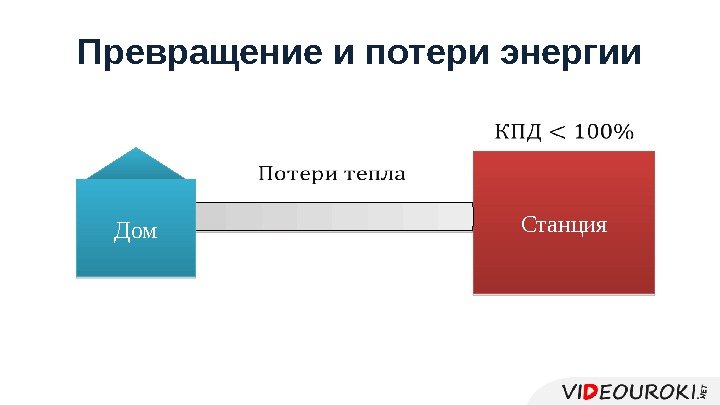 Превращение и потери энергии

КПД $< 100\%$

Потери тепла

Дом

Станция

VIDEOUROKI.NET